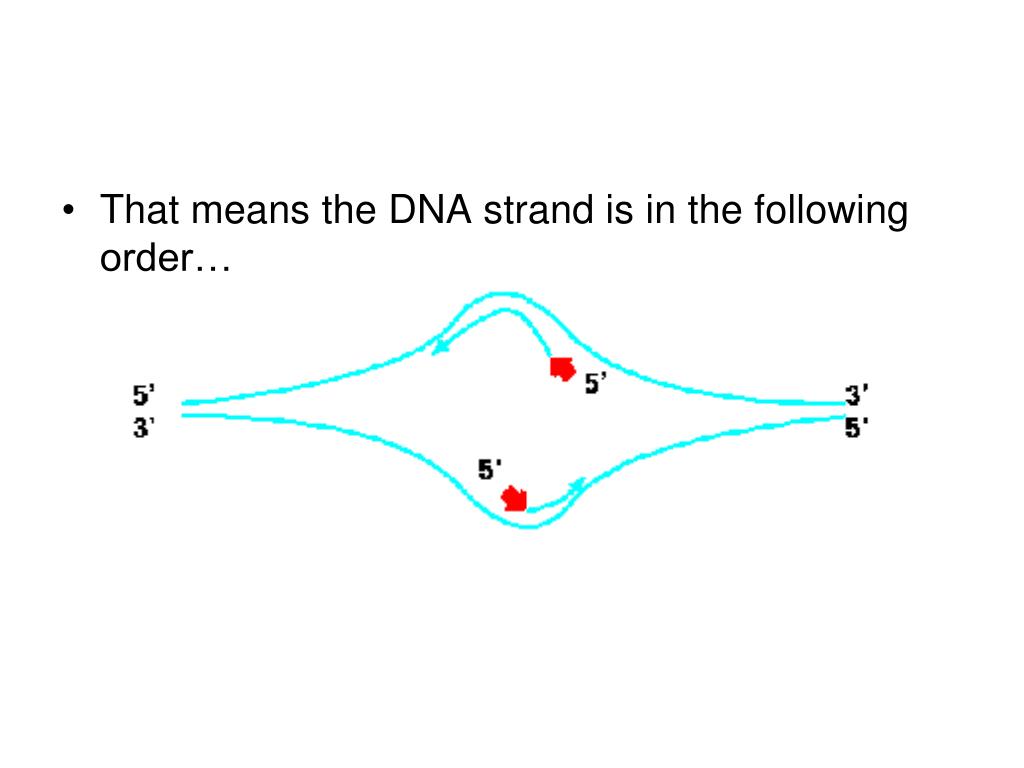 • That means the DNA strand is in the following order…

5'
3'

5'

3'
5'

5'